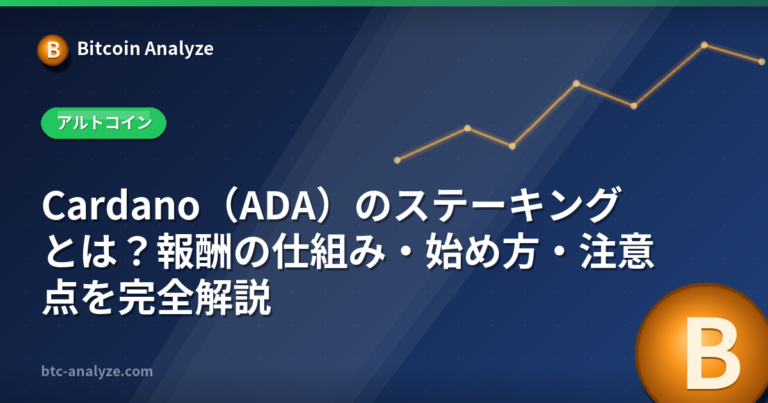 B Bitcoin Analyze

アルトコイン

Cardano（ADA）のステーキングとは？報酬の仕組み・始め方・注意点を完全解説

btc-analyze.com

B